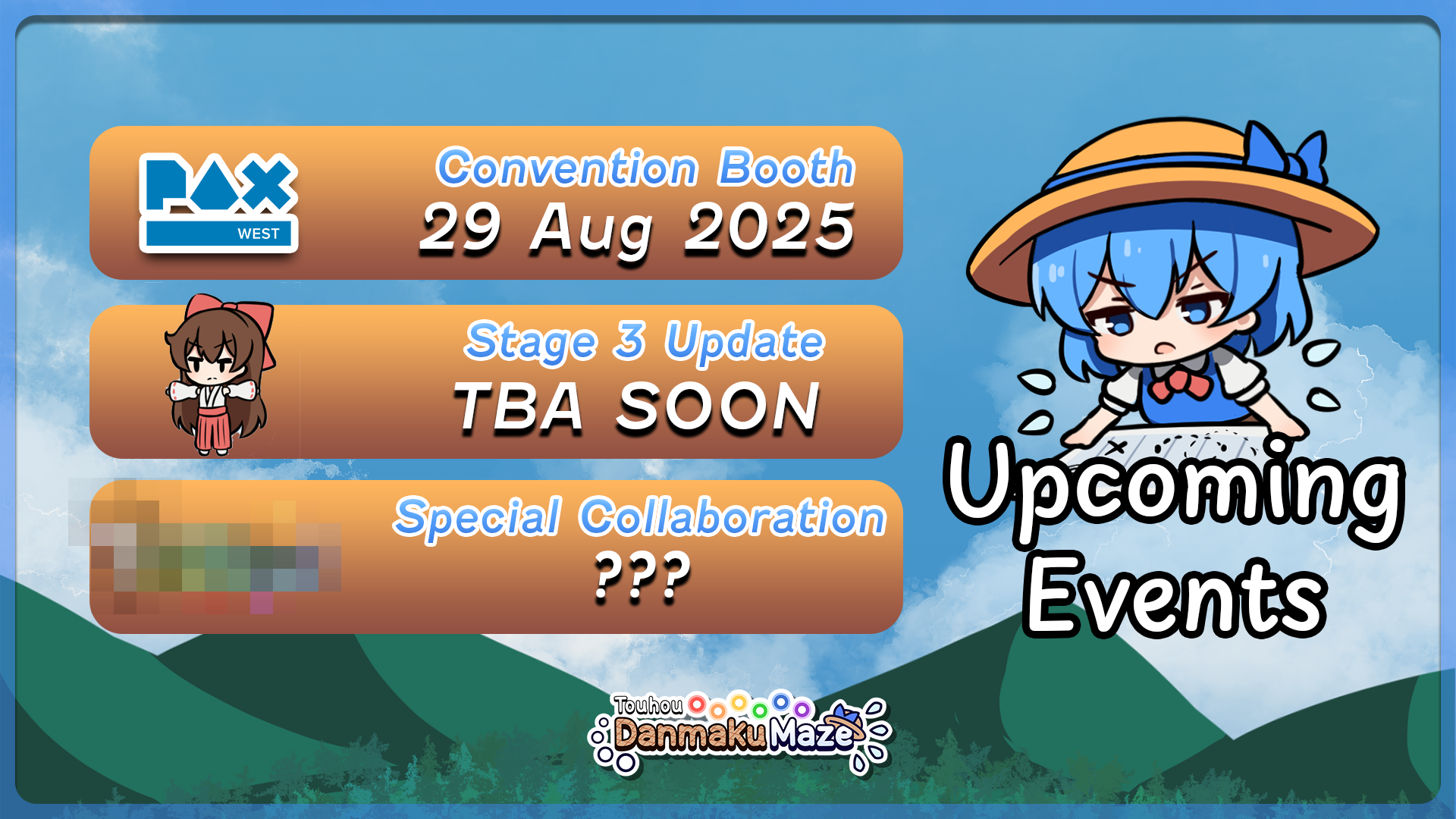 PAX
WEST

Convention Booth
29 Aug 2025

Stage 3 Update
TBA SOON

Special Collaboration
???

Upcoming
Events

Touhou
Danmaku Maze